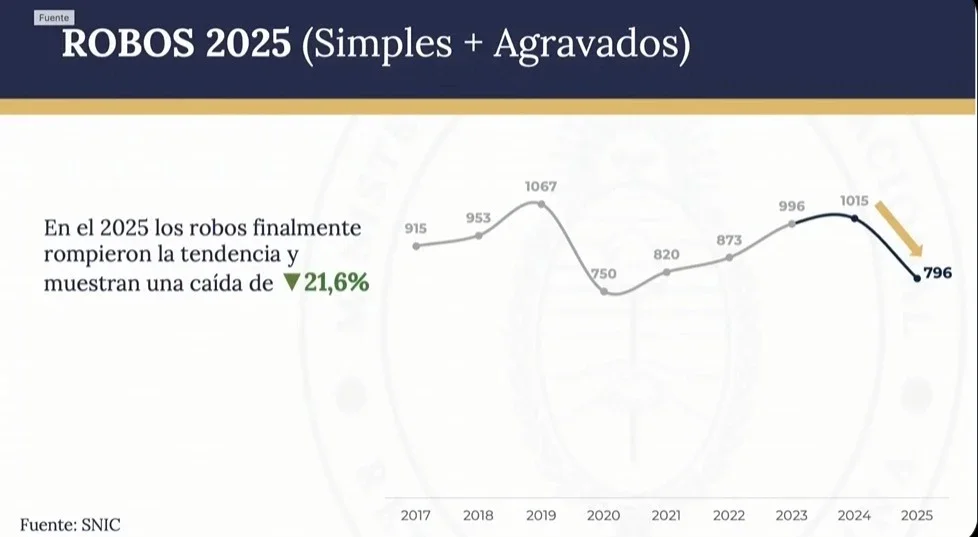 Fuente

ROBOS 2025 (Simples + Agravados)

En el 2025 los robos finalmente rompieron la tendencia y muestran una caída de ▼21,6%

915
953
1067
750
820
873
996
1015
796

2017 2018 2019 2020 2021 2022 2023 2024 2025

Fuente: SNIC